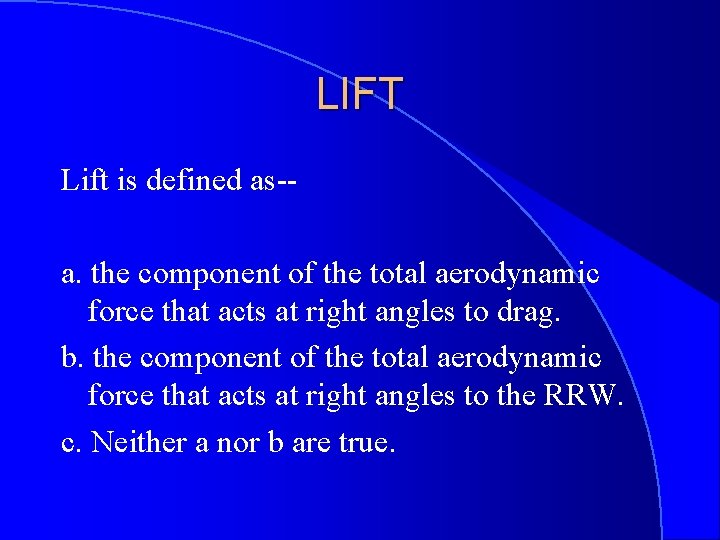 LIFT

Lift is defined as--

a. the component of the total aerodynamic force that acts at right angles to drag.

b. the component of the total aerodynamic force that acts at right angles to the RRW.

c. Neither a nor b are true.